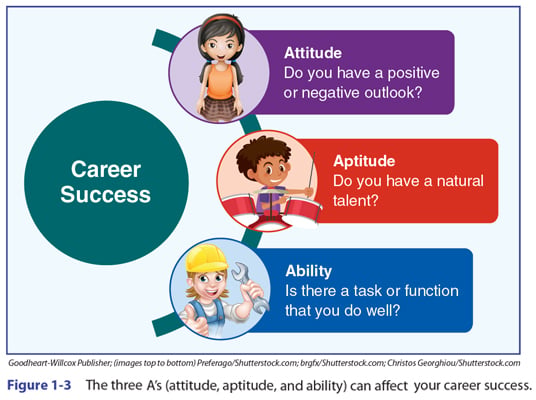 Career Success

Attitude
Do you have a positive or negative outlook?

Aptitude
Do you have a natural talent?

Ability
Is there a task or function that you do well?

Goodheart-Willcox Publisher; (images top to bottom) Preferago/Shutterstock.com; brgfx/Shutterstock.com; Christos Georghiou/Shutterstock.com

Figure 1-3 The three A's (attitude, aptitude, and ability) can affect your career success.